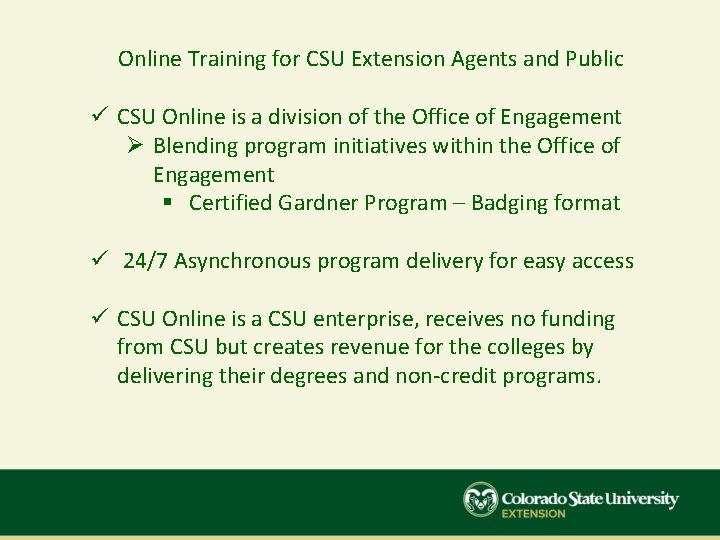 Online Training for CSU Extension Agents and Public

✓ CSU Online is a division of the Office of Engagement
➢ Blending program initiatives within the Office of Engagement
▪ Certified Gardner Program – Badging format

✓ 24/7 Asynchronous program delivery for easy access

✓ CSU Online is a CSU enterprise, receives no funding from CSU but creates revenue for the colleges by delivering their degrees and non-credit programs.

Colorado State University
EXTENSION